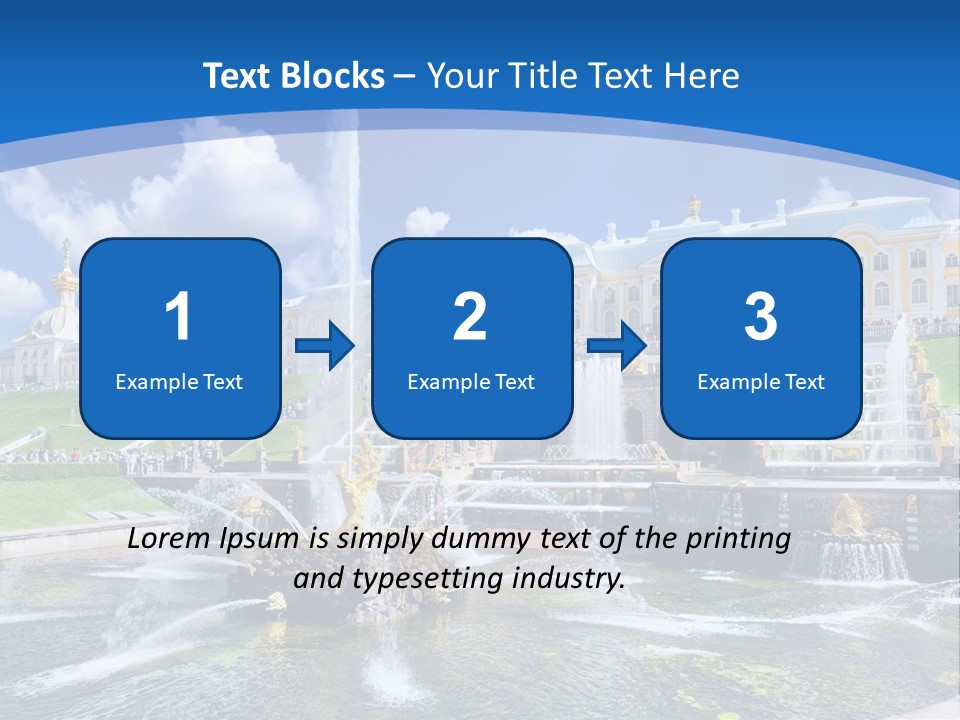 Text Blocks – Your Title Text Here

1
Example Text

2
Example Text

3
Example Text

Lorem Ipsum is simply dummy text of the printing and typesetting industry.